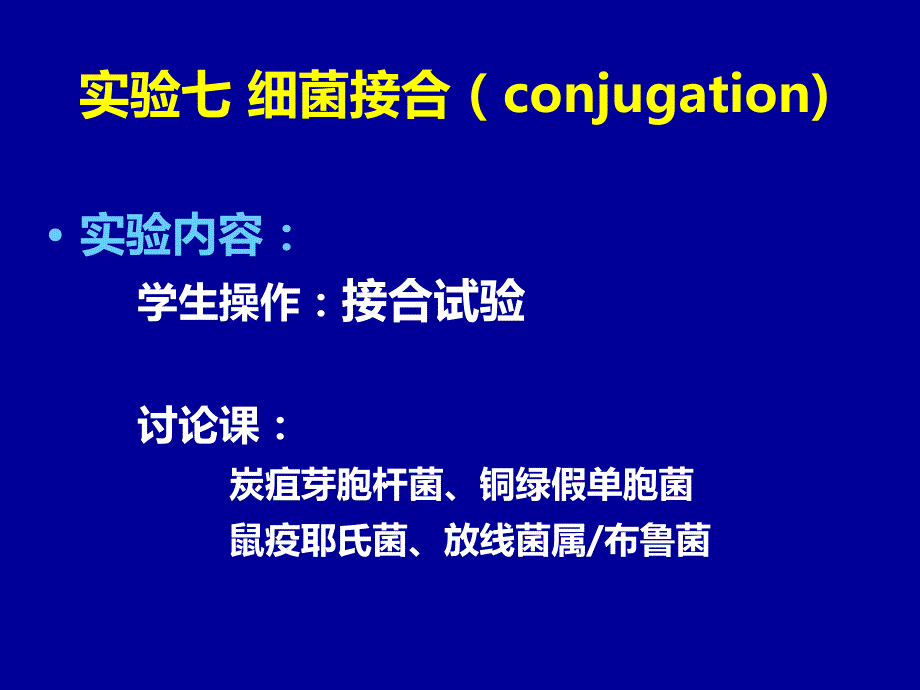 实验七 细菌接合（conjugation)

• 实验内容：

学生操作：接合试验

讨论课：

炭疽芽胞杆菌、铜绿假单胞菌

鼠疫耶氏菌、放线菌属/布鲁菌